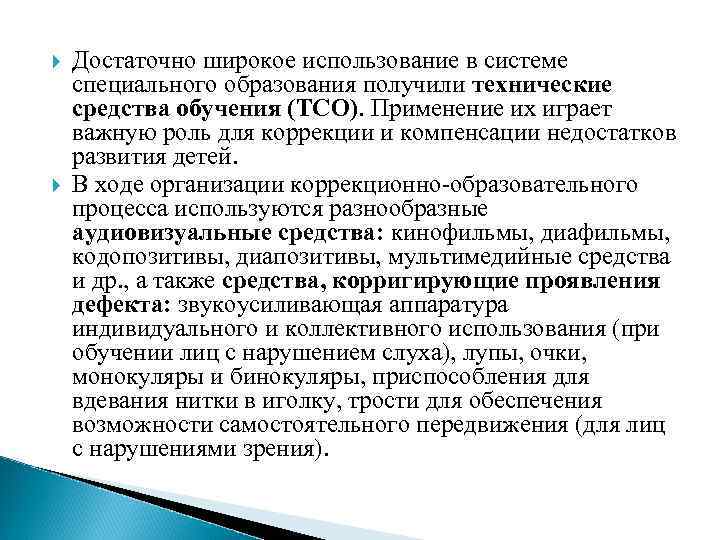 Достаточно широкое использование в системе специального образования получили технические средства обучения (ТСО). Применение их играет важную роль для коррекции и компенсации недостатков развития детей.

В ходе организации коррекционно-образовательного процесса используются разнообразные аудиовизуальные средства: кинофильмы, диафильмы, кодопозитивы, диапозитивы, мультимедийные средства и др., а также средства, корригирующие проявления дефекта: звукоусиливающая аппаратура индивидуального и коллективного использования (при обучении лиц с нарушением слуха), лупы, очки, монокуляры и бинокуляры, приспособления для вдевания нитки в иголку, трости для обеспечения возможности самостоятельного передвижения (для лиц с нарушениями зрения).